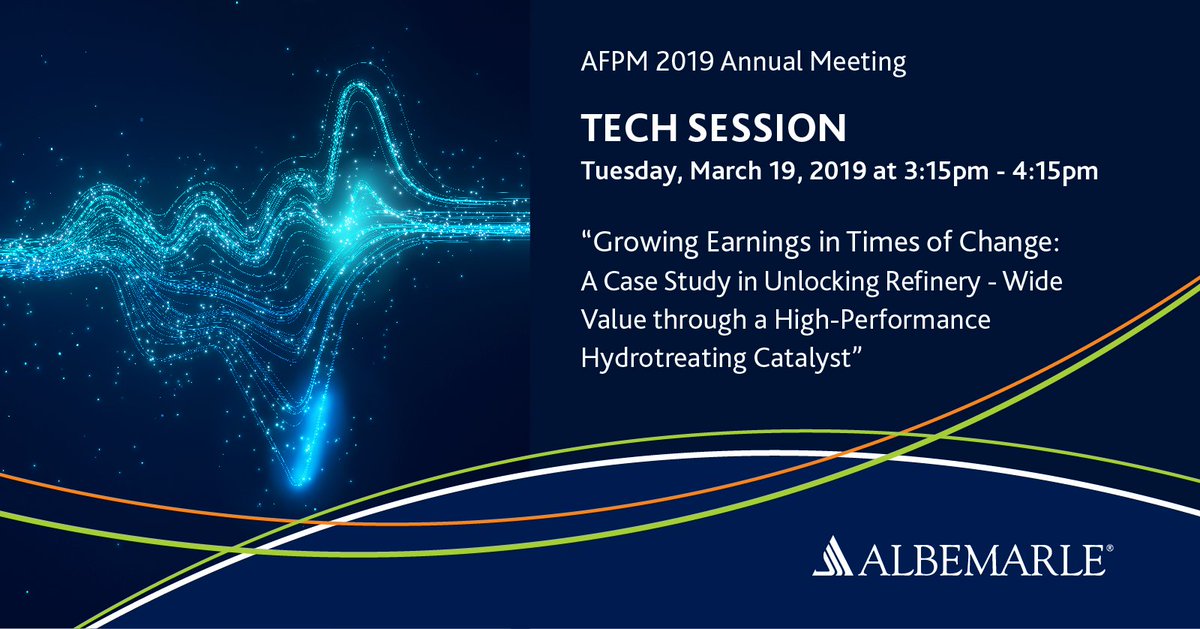 AFPM 2019 Annual Meeting

TECH SESSION

Tuesday, March 19, 2019 at 3:15pm - 4:15pm

“Growing Earnings in Times of Change: A Case Study in Unlocking Refinery - Wide Value through a High-Performance Hydrotreating Catalyst”

ALBEMARLE®